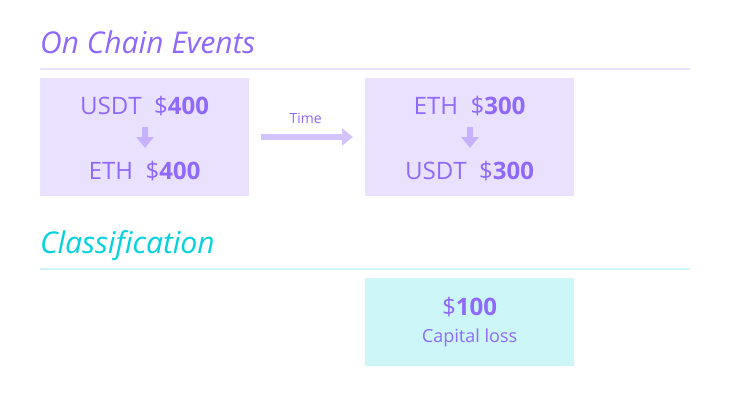 On Chain Events

USDT $400

ETH $400

Time

ETH $300

USDT $300

Classification

$100
Capital loss